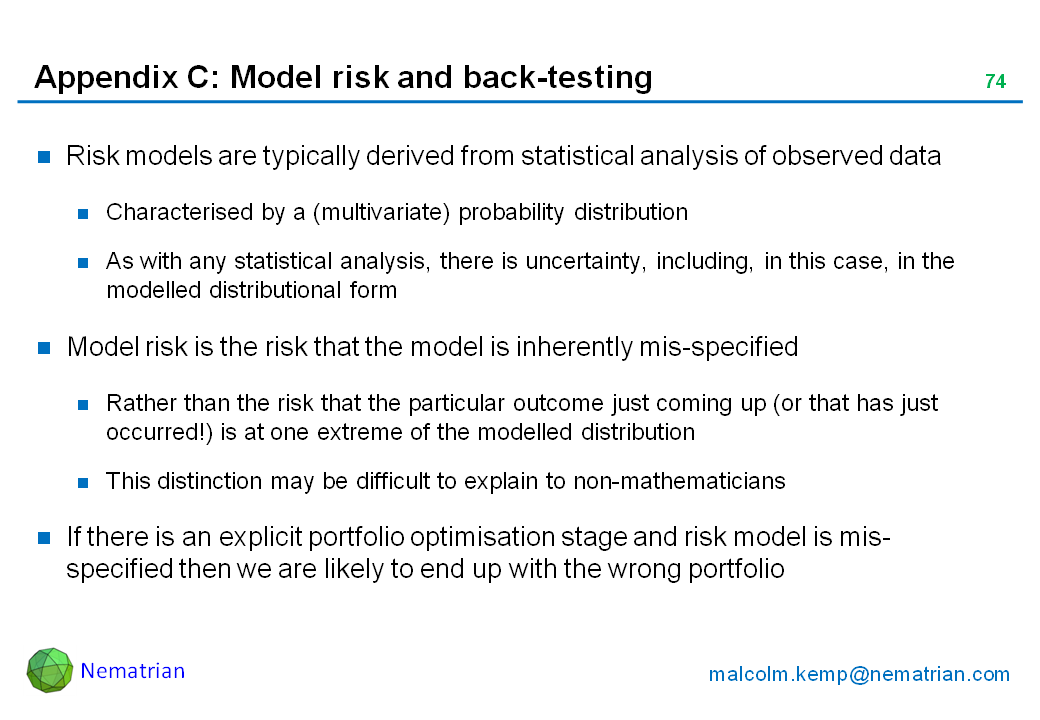 Appendix C: Model risk and back-testing

74

Risk models are typically derived from statistical analysis of observed data

Characterised by a (multivariate) probability distribution

As with any statistical analysis, there is uncertainty, including, in this case, in the modelled distributional form

Model risk is the risk that the model is inherently mis-specified

Rather than the risk that the particular outcome just coming up (or that has just occurred!) is at one extreme of the modelled distribution

This distinction may be difficult to explain to non-mathematicians

If there is an explicit portfolio optimisation stage and risk model is mis-specified then we are likely to end up with the wrong portfolio

Nematrian

malcolm.kemp@nematrian.com